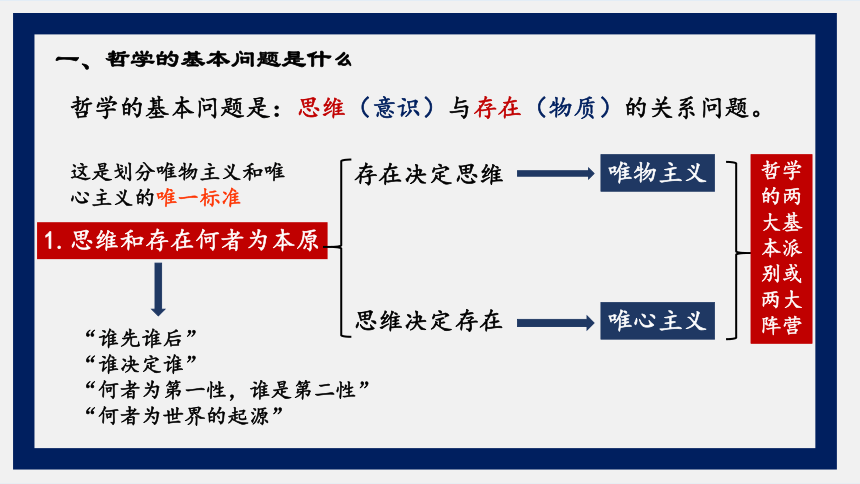 一、哲学的基本问题是什么

哲学的基本问题是：思维（意识）与存在（物质）的关系问题。

这是划分唯物主义和唯心主义的唯一标准

1. 思维和存在何者为本原

“谁先谁后”
“谁决定谁”
“何者为第一性，谁是第二性”
“何者为世界的起源”

存在决定思维

唯物主义

思维决定存在

唯心主义

哲学的两大基本派别或两大阵营